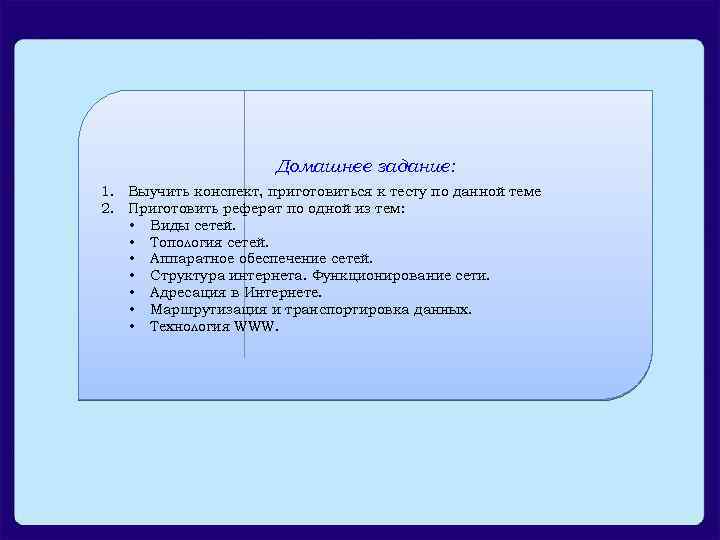 Домашнее задание:

1. Выучить конспект, приготовиться к тесту по данной теме
2. Приготовить реферат по одной из тем:
• Виды сетей.
• Топология сетей.
• Аппаратное обеспечение сетей.
• Структура интернета. Функционирование сети.
• Адресация в Интернете.
• Маршрутизация и транспортировка данных.
• Технология WWW.